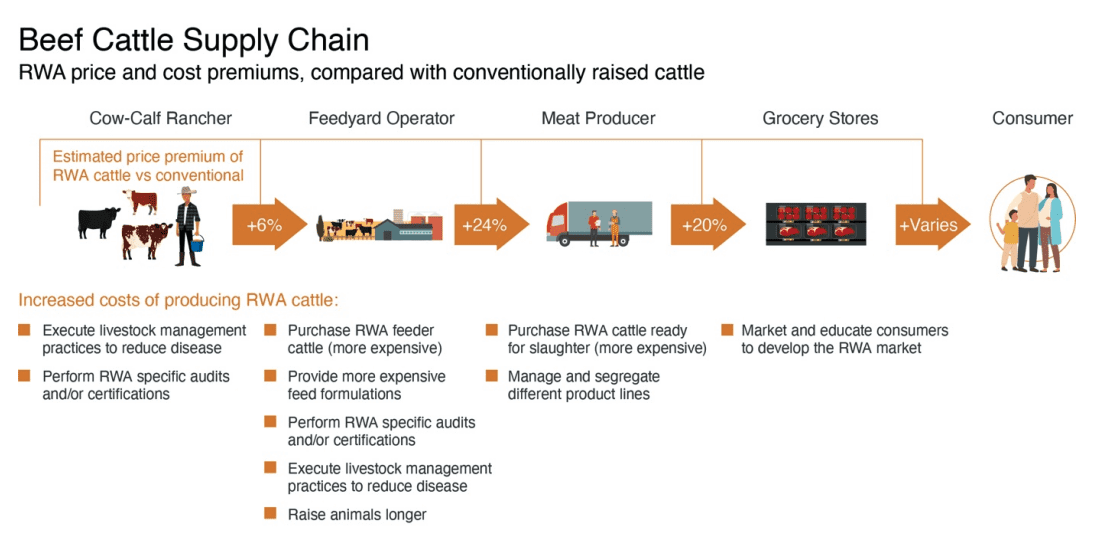 Beef Cattle Supply Chain
RWA price and cost premiums, compared with conventionally raised cattle

Cow-Calf Rancher
Feedyard Operator
Meat Producer
Grocery Stores
Consumer

Estimated price premium of RWA cattle vs conventional

+6%
+24%
+20%
+Varies

Increased costs of producing RWA cattle:

Execute livestock management practices to reduce disease
Perform RWA specific audits and/or certifications

Purchase RWA feeder cattle (more expensive)
Provide more expensive feed formulations
Perform RWA specific audits and/or certifications
Execute livestock management practices to reduce disease
Raise animals longer

Purchase RWA cattle ready for slaughter (more expensive)
Manage and segregate different product lines

Market and educate consumers to develop the RWA market